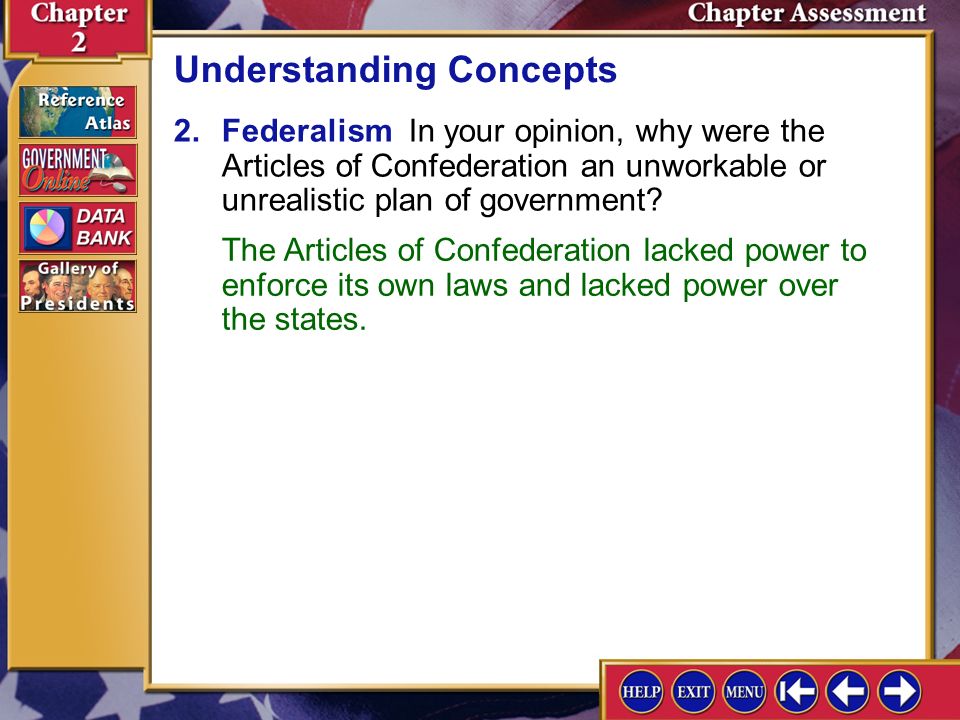 Chapter 2

Chapter Assessment

Reference Atlas

GOVERNMENT Online

DATA BANK

Gallery of Presidents

Understanding Concepts

2. Federalism In your opinion, why were the Articles of Confederation an unworkable or unrealistic plan of government?

The Articles of Confederation lacked power to enforce its own laws and lacked power over the states.

HELP EXIT MENU